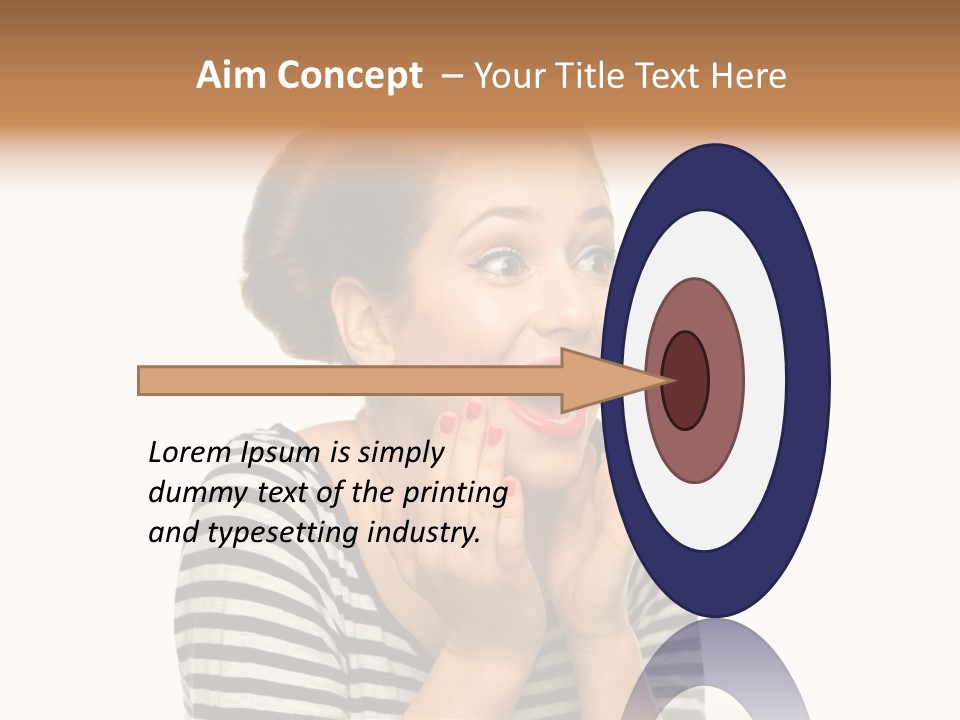 Aim Concept – Your Title Text Here

Lorem Ipsum is simply dummy text of the printing and typesetting industry.